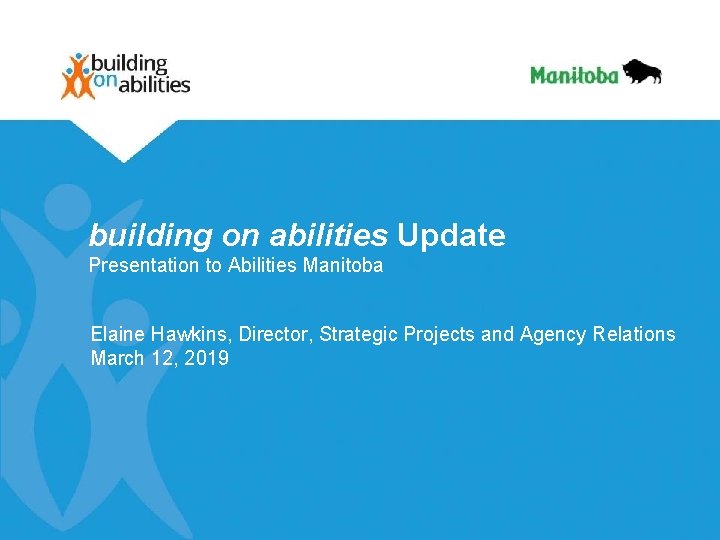 building on abilities

Manitoba

building on abilities Update
Presentation to Abilities Manitoba

Elaine Hawkins, Director, Strategic Projects and Agency Relations
March 12, 2019